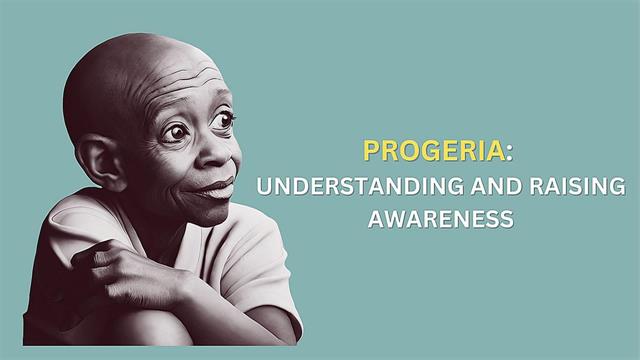 PROGERIA:
UNDERSTANDING AND RAISING AWARENESS